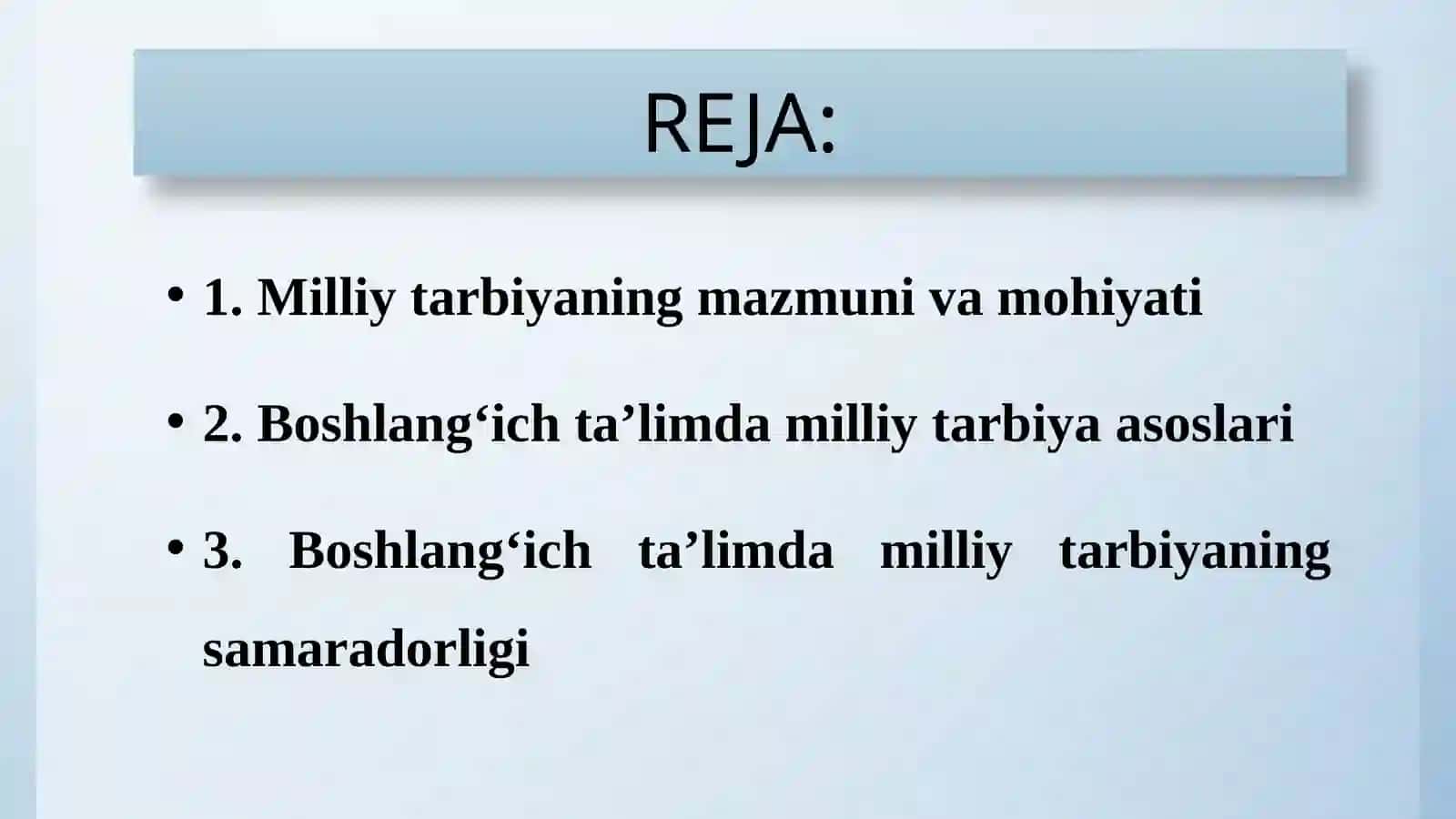 REJA:

• 1. Milliy tarbiyaning mazmuni va mohiyati

• 2. Boshlang‘ich ta’limda milliy tarbiya asoslari

• 3. Boshlang‘ich ta’limda milliy tarbiyaning samaradorligi